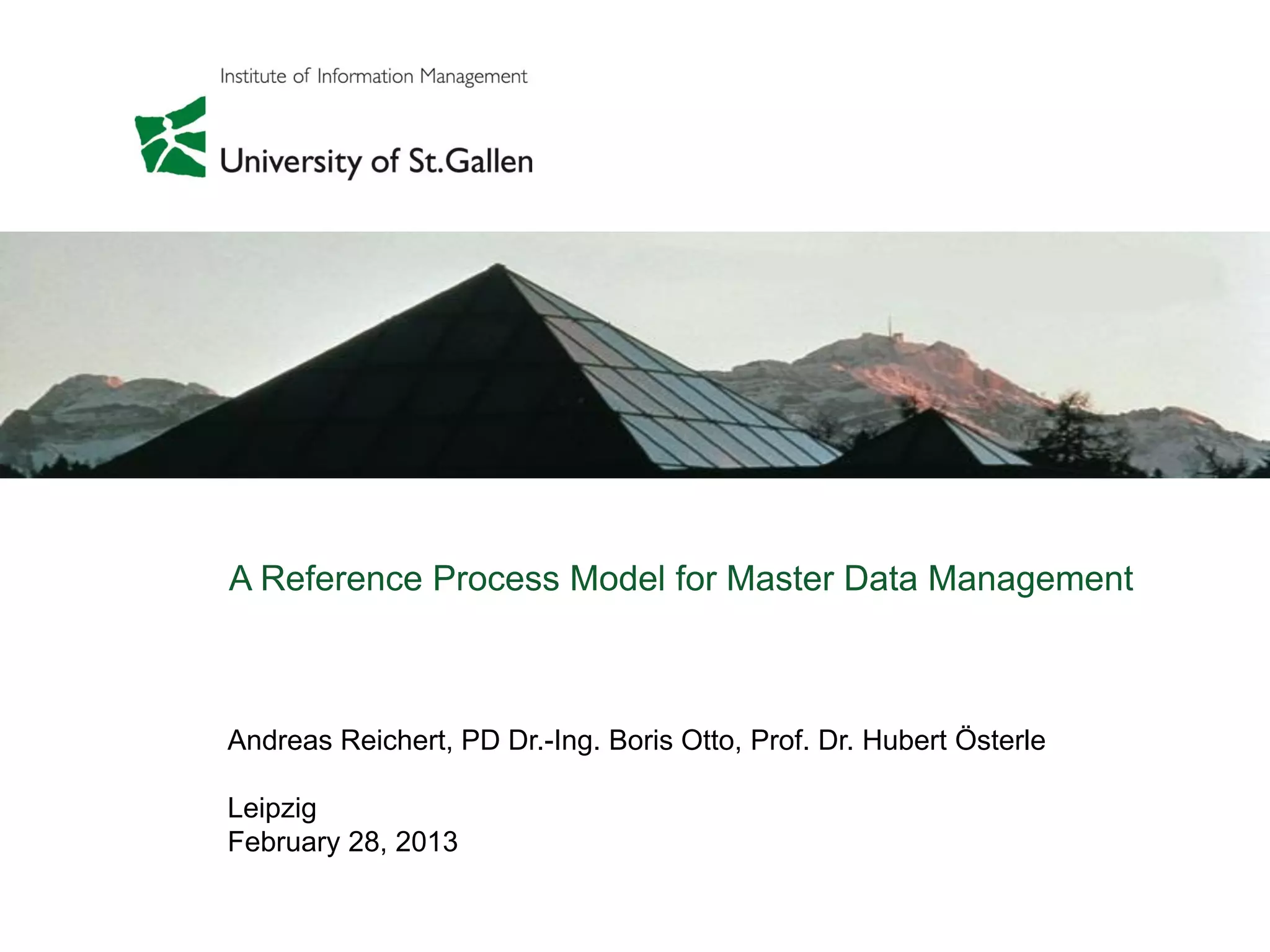 Institute of Information Management

University of St.Gallen

A Reference Process Model for Master Data Management

Andreas Reichert, PD Dr.-Ing. Boris Otto, Prof. Dr. Hubert Österle

Leipzig
February 28, 2013